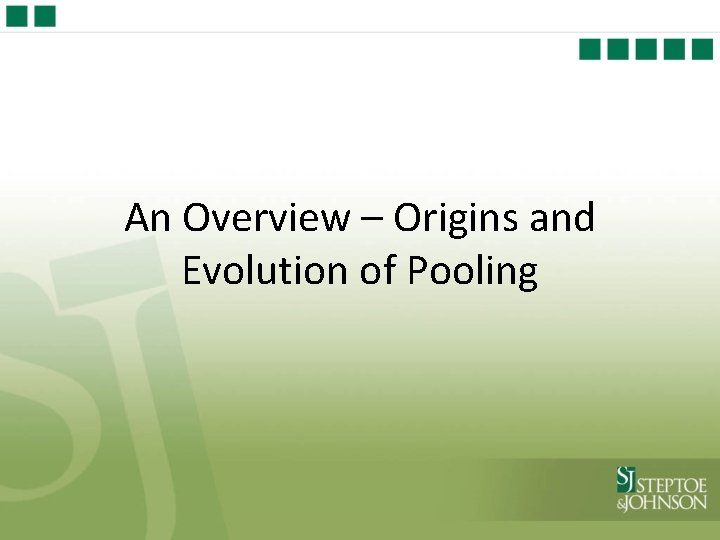 An Overview – Origins and Evolution of Pooling

SJ STEPTOE & JOHNSON